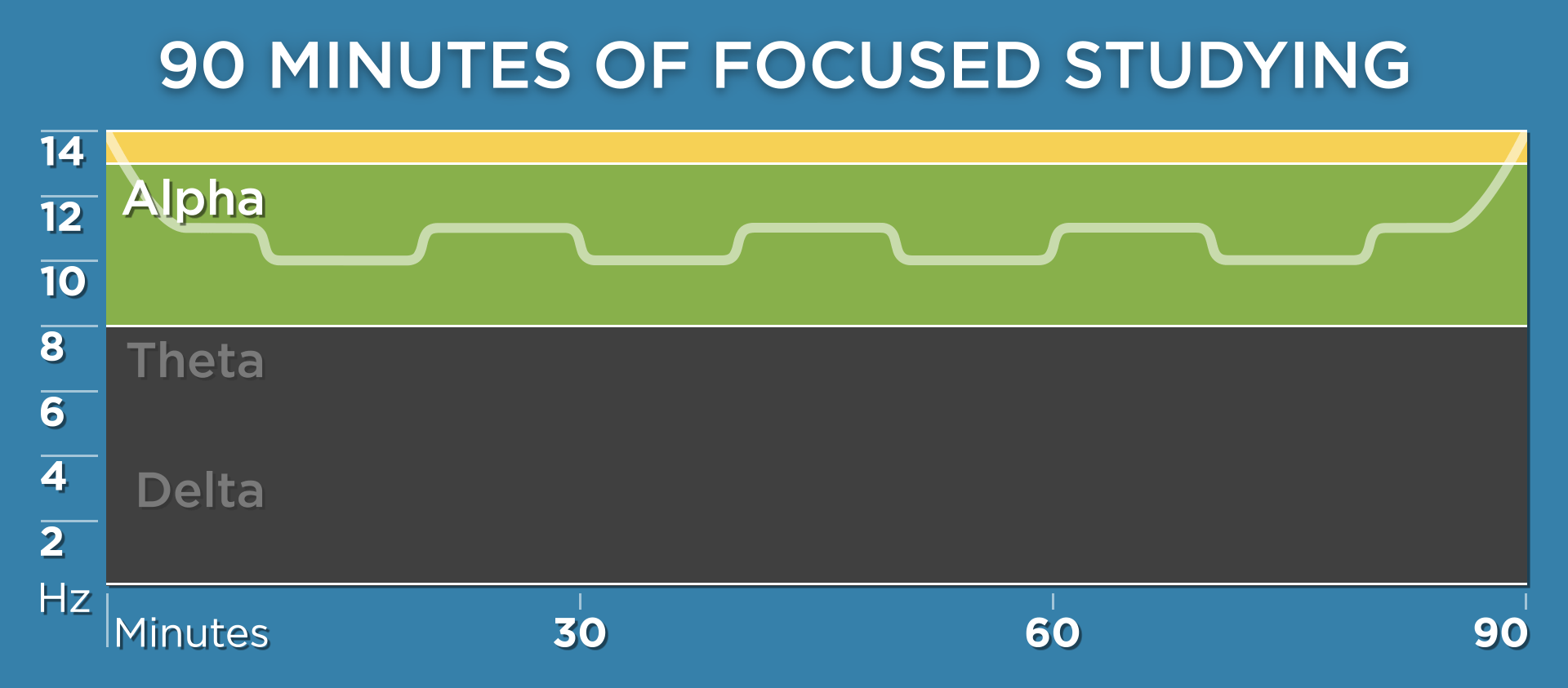 90 MINUTES OF FOCUSED STUDYING

14
12
10
8
6
4
2
Hz

Alpha
Theta
Delta

Minutes
30
60
90